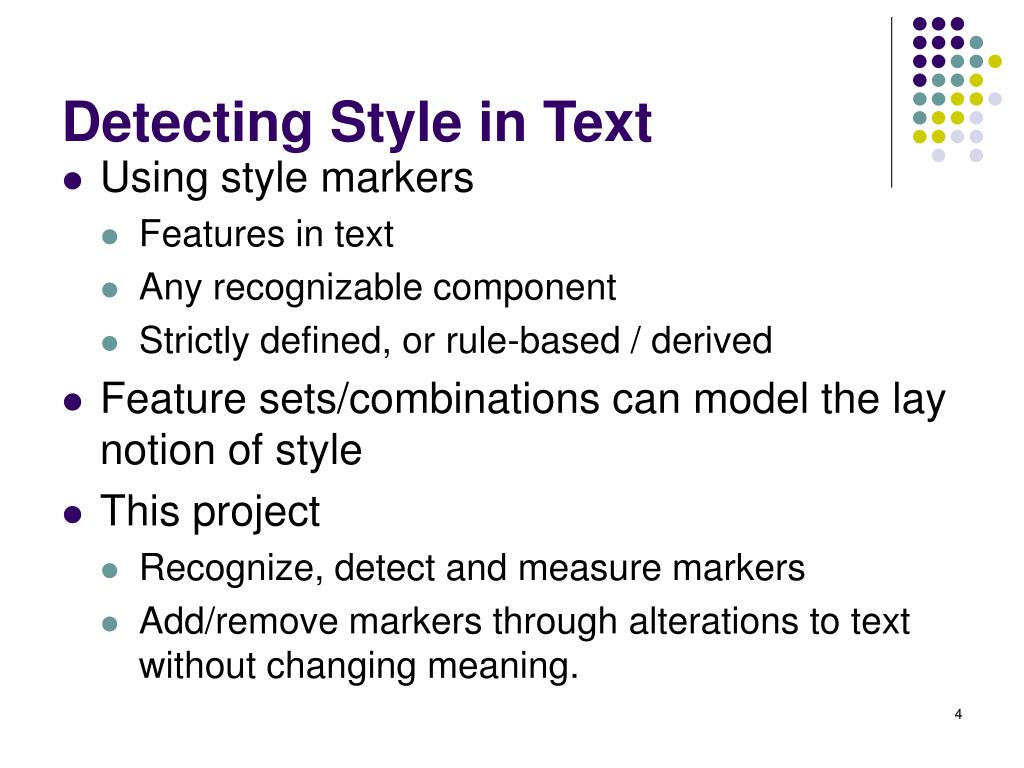 Detecting Style in Text

- Using style markers
  - Features in text
  - Any recognizable component
  - Strictly defined, or rule-based / derived
- Feature sets/combinations can model the lay notion of style
- This project
  - Recognize, detect and measure markers
  - Add/remove markers through alterations to text without changing meaning.

4